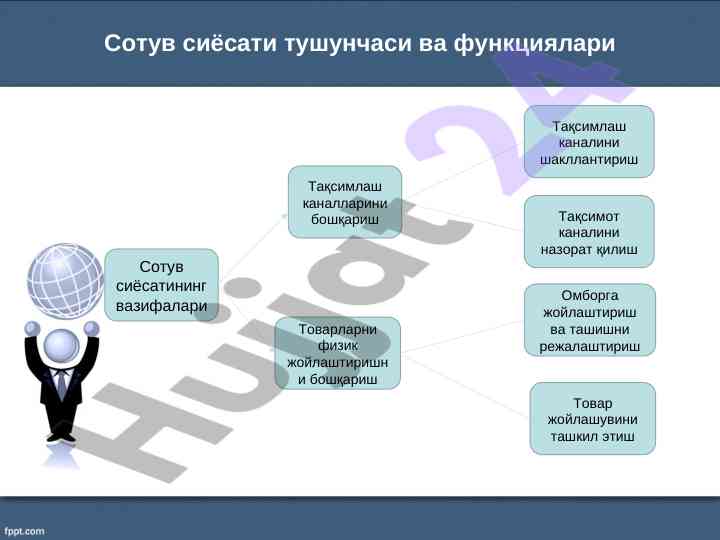 Сотув сиёсати тушунчаси ва функциялари

Сотув сиёсатининг вазифалари

Тақсимлаш каналларини бошқариш

Товарларни физик жойлаштиришн и бошқариш

Тақсимлаш каналини шакллантириш

Тақсимот каналини назорат қилиш

Омборга жойлаштириш ва ташишни режалаштириш

Товар жойлашувини ташкил этиш

Hujjat 24

fppt.com